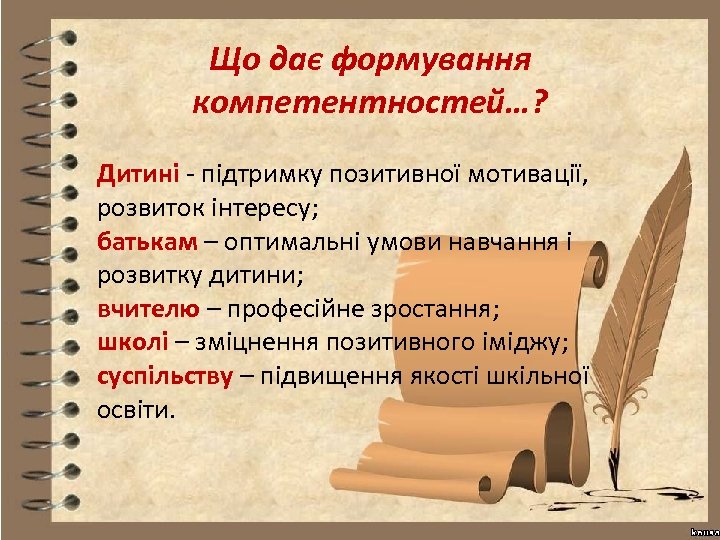 Що дає формування компетентностей…?

Дитині - підтримку позитивної мотивації, розвиток інтересу;
батькам – оптимальні умови навчання і розвитку дитини;
вчителю – професійне зростання;
школі – зміцнення позитивного іміджу;
суспільству – підвищення якості шкільної освіти.